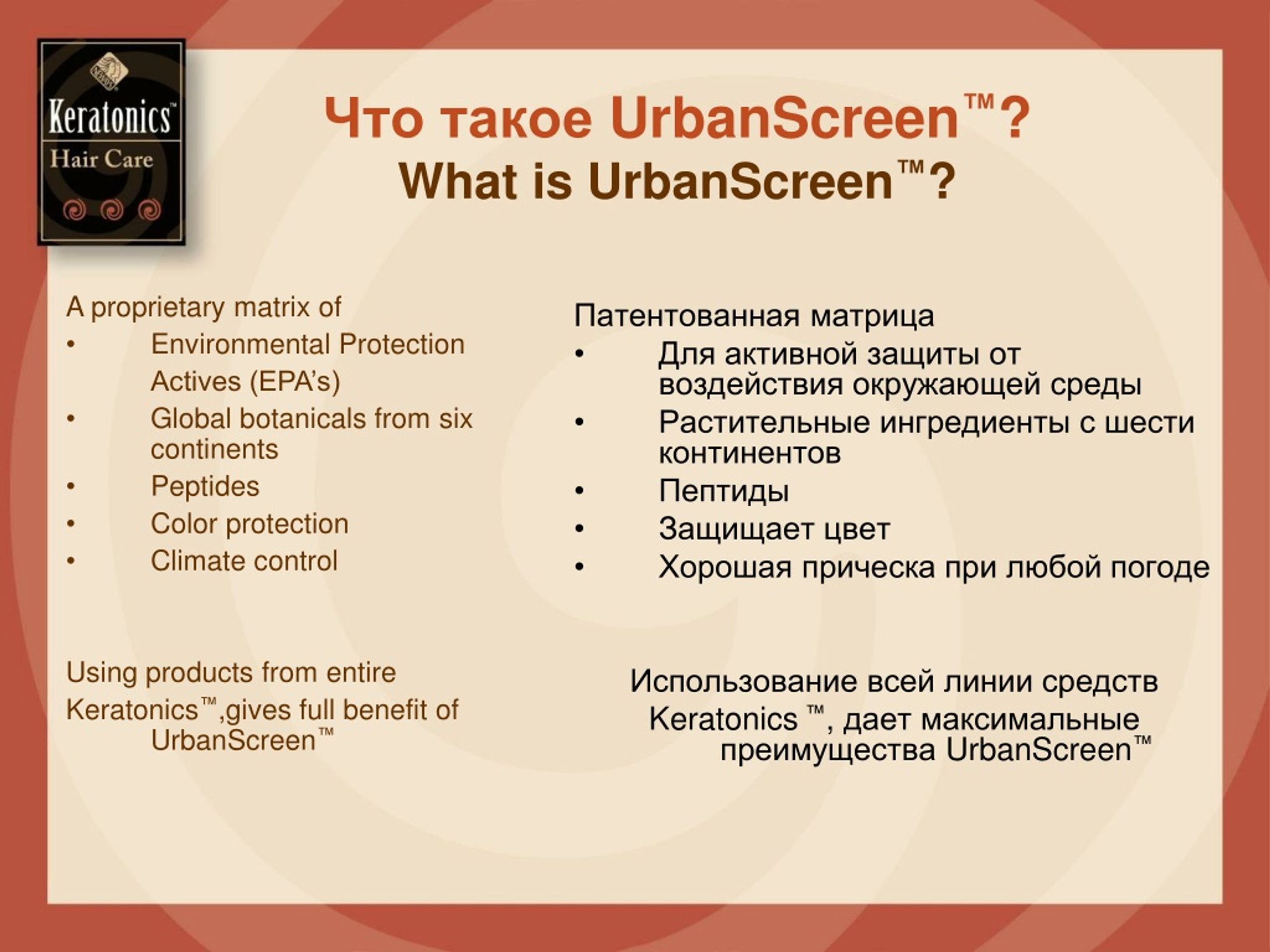 Keratonics™
Hair Care

Что такое UrbanScreen™?
What is UrbanScreen™?

A proprietary matrix of
• Environmental Protection Actives (EPA's)
• Global botanicals from six continents
• Peptides
• Color protection
• Climate control

Using products from entire Keratonics™,gives full benefit of UrbanScreen™

Патентованная матрица
• Для активной защиты от воздействия окружающей среды
• Растительные ингредиенты с шести континентов
• Пептиды
• Защищает цвет
• Хорошая прическа при любой погоде

Использование всей линии средств Keratonics ™, дает максимальные преимущества UrbanScreen™